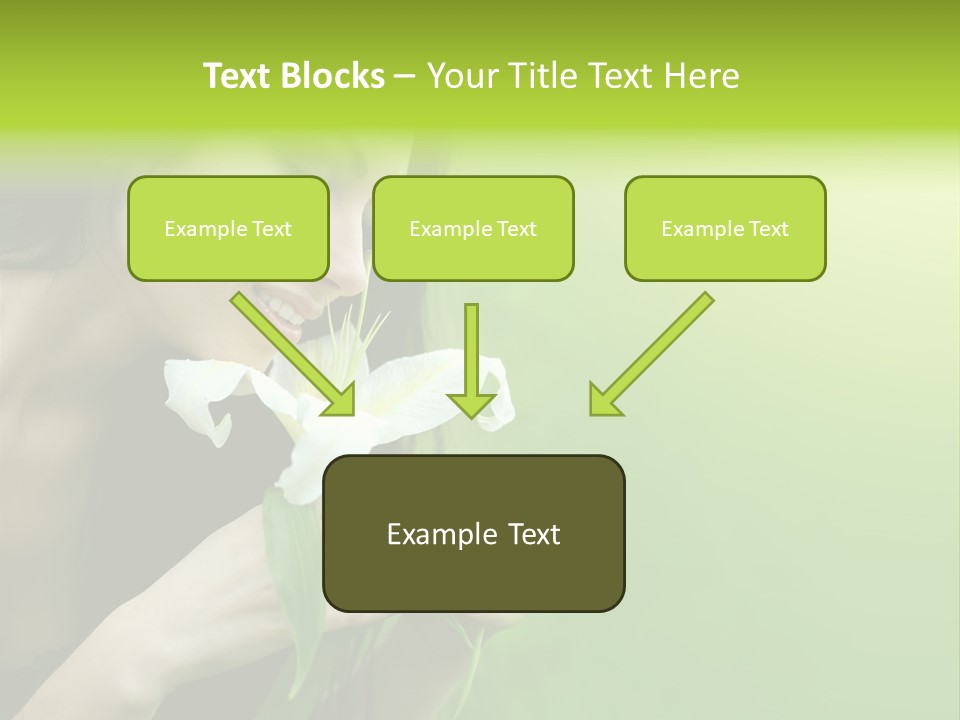 Text Blocks – Your Title Text Here

Example Text

Example Text

Example Text

Example Text